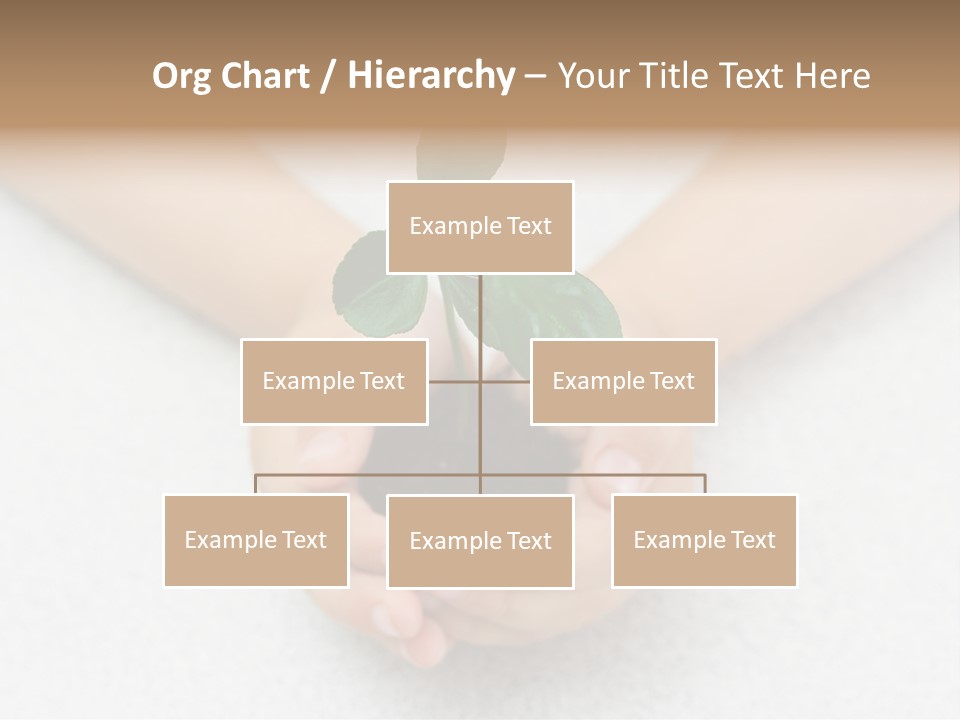 Org Chart / Hierarchy – Your Title Text Here

Example Text

Example Text

Example Text

Example Text

Example Text

Example Text